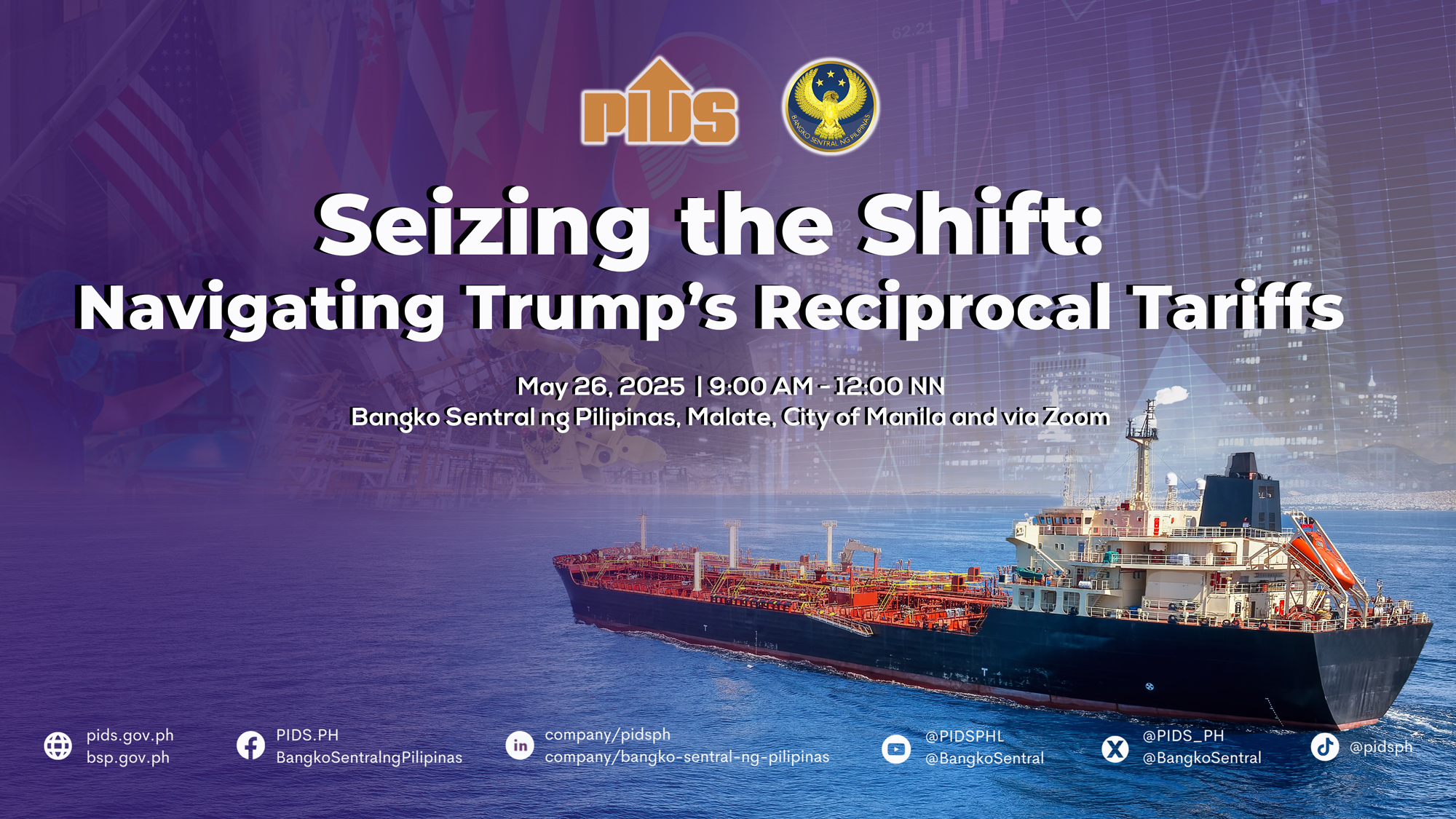 PIDS

BANGKO SENTRAL NG PILIPINAS

Seizing the Shift:
Navigating Trump's Reciprocal Tariffs

May 26, 2025 | 9:00 AM - 12:00 NN
Bangko Sentral ng Pilipinas, Malate, City of Manila and via Zoom

pids.gov.ph
bsp.gov.ph

PIDS.PH
BangkoSentralngPilipinas

company/pidsph
company/bangko-sentral-ng-pilipinas

@PIDSPHL
@BangkoSentral

@PIDS_PH
@BangkoSentral

@pidsph